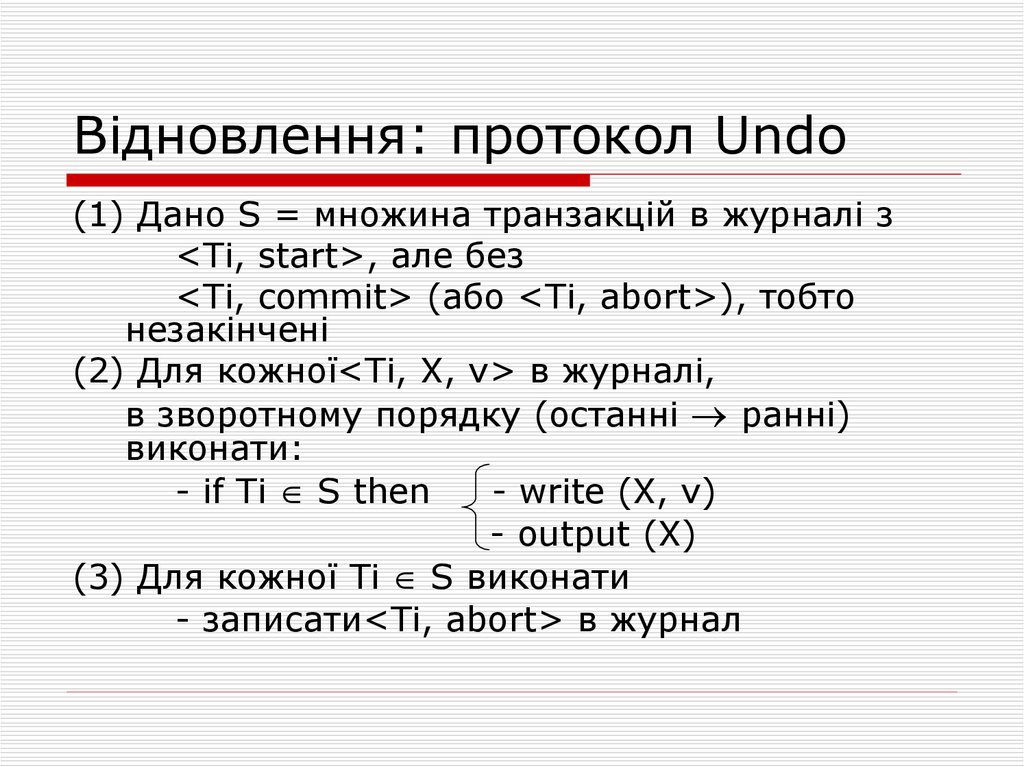 Відновлення: протокол Undo

(1) Дано S = множина транзакцій в журналі з
<Ti, start>, але без
<Ti, commit> (або <Ti, abort>), тобто незакінчені

(2) Для кожної<Ti, X, v> в журналі,
в зворотному порядку (останні $\rightarrow$ ранні) виконати:
- if Ti $\in$ S then - write (X, v)
- output (X)

(3) Для кожної Ti $\in$ S виконати
- записати<Ti, abort> в журнал